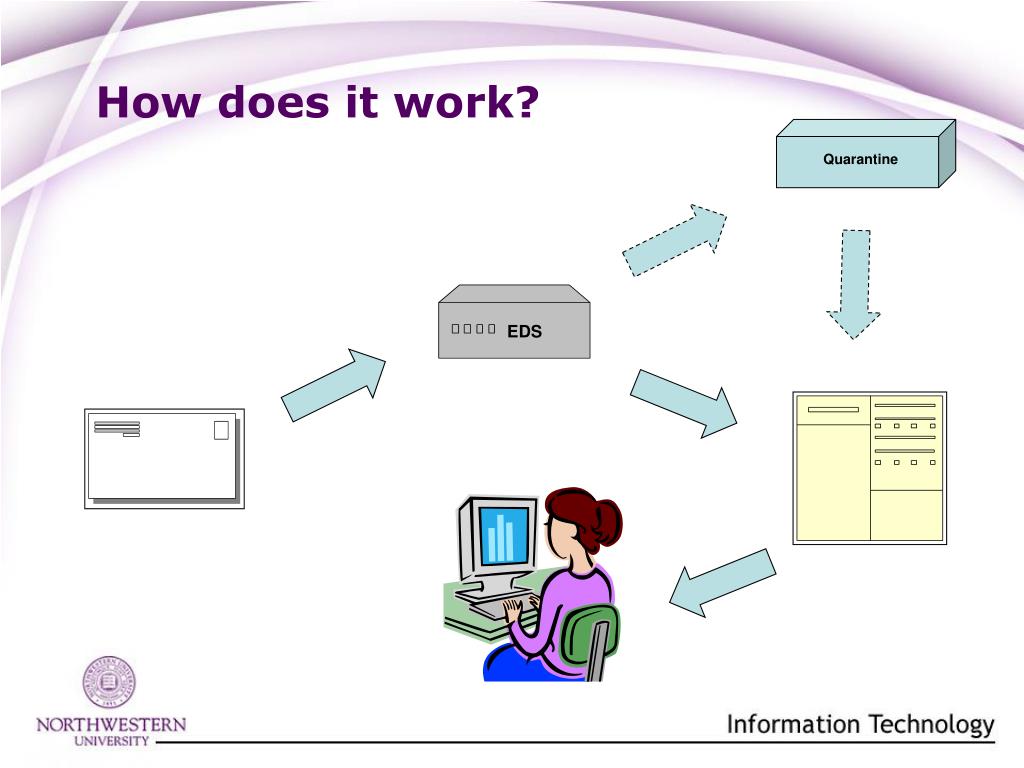 How does it work?

Quarantine

EDS

NORTHWESTERN UNIVERSITY

Information Technology